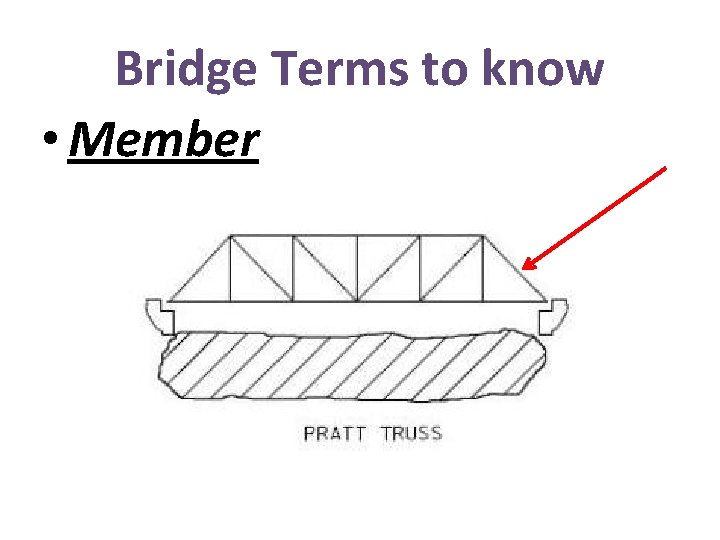 Bridge Terms to know

• Member

PRATT TRUSS